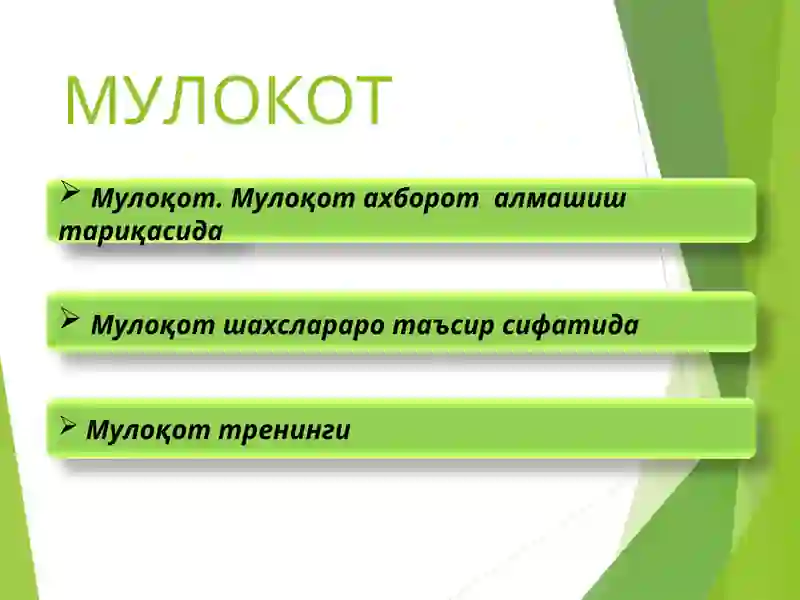 МУЛОКОТ

➢ Мулоқот. Мулоқот ахборот алмашиш тариқасида

➢ Мулоқот шахслараро таъсир сифатида

➢ Мулоқот тренинги